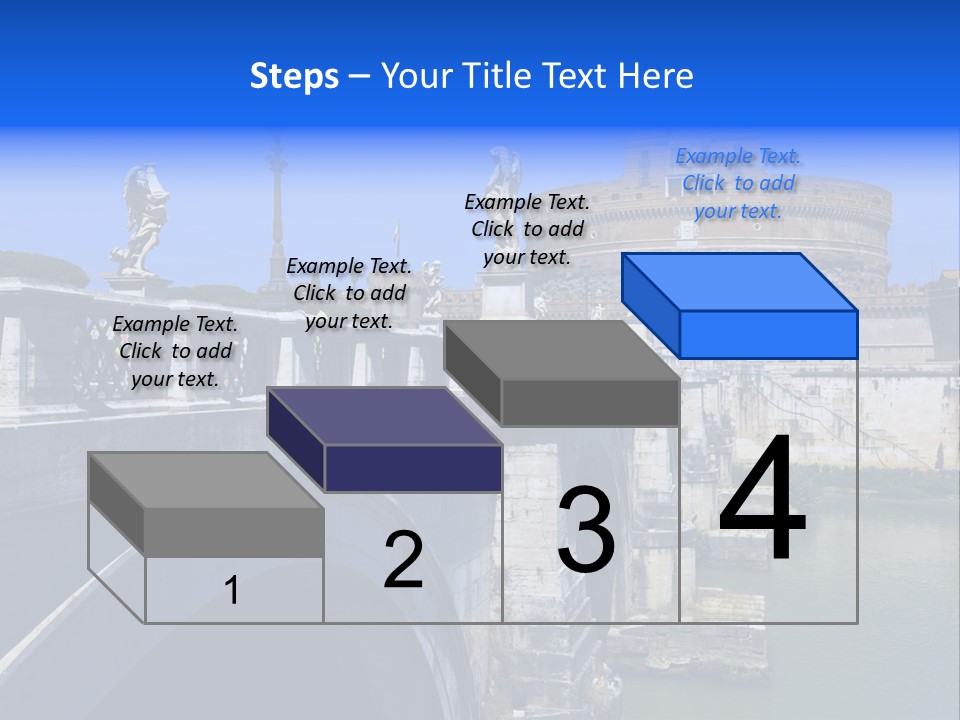 Steps – Your Title Text Here

Example Text. Click to add your text.

Example Text. Click to add your text.

Example Text. Click to add your text.

Example Text. Click to add your text.

1

2

3

4